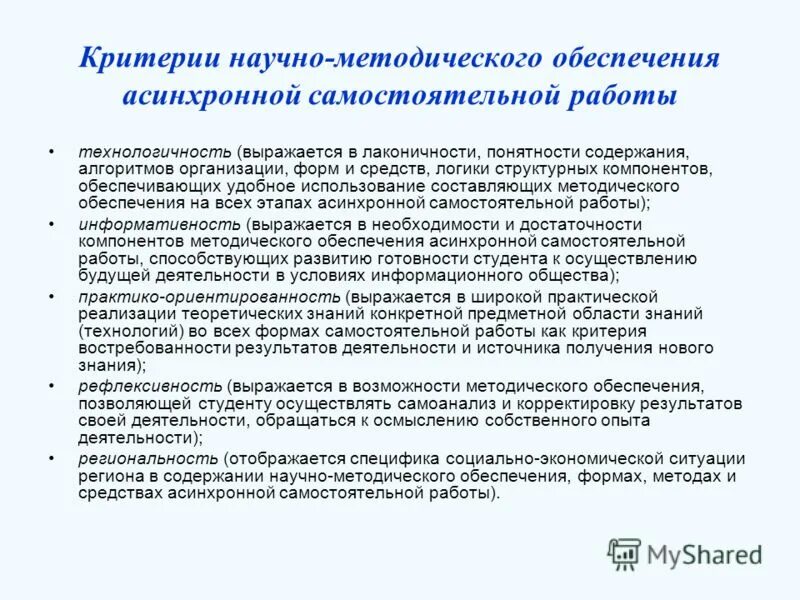 Критерии научно-методического обеспечения асинхронной самостоятельной работы

• технологичность (выражается в лаконичности, понятности содержания, алгоритмов организации, форм и средств, логики структурных компонентов, обеспечивающих удобное использование составляющих методического обеспечения на всех этапах асинхронной самостоятельной работы);
• информативность (выражается в необходимости и достаточности компонентов методического обеспечения асинхронной самостоятельной работы, способствующих развитию готовности студента к осуществлению будущей деятельности в условиях информационного общества);
• практико-ориентированность (выражается в широкой практической реализации теоретических знаний конкретной предметной области знаний (технологий) во всех формах самостоятельной работы как критерия востребованности результатов деятельности и источника получения нового знания);
• рефлексивность (выражается в возможности методического обеспечения, позволяющей студенту осуществлять самоанализ и корректировку результатов своей деятельности, обращаться к осмыслению собственного опыта деятельности);
• региональность (отображается специфика социально-экономической ситуации региона в содержании научно-методического обеспечения, формах, методах и средствах асинхронной самостоятельной работы).

MyShared